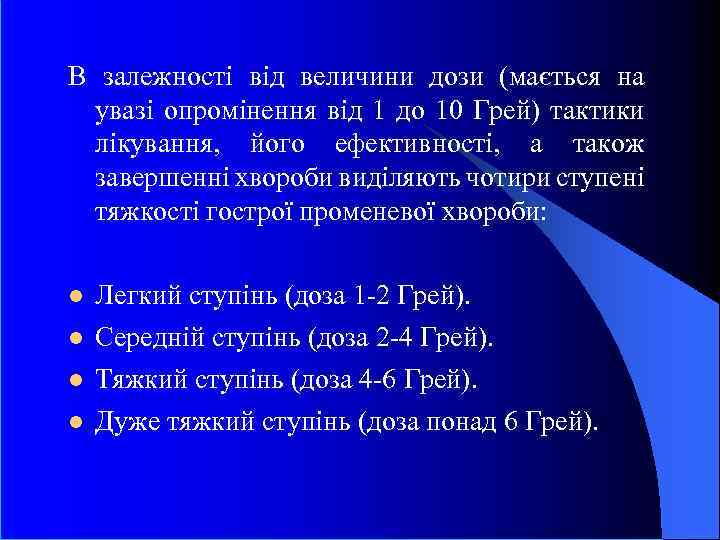 В залежності від величини дози (мається на увазі опромінення від 1 до 10 Грей) тактики лікування, його ефективності, а також завершенні хвороби виділяють чотири ступені тяжкості гострої променевої хвороби:

- Легкий ступінь (доза 1-2 Грей).
- Середній ступінь (доза 2-4 Грей).
- Тяжкий ступінь (доза 4-6 Грей).
- Дуже тяжкий ступінь (доза понад 6 Грей).